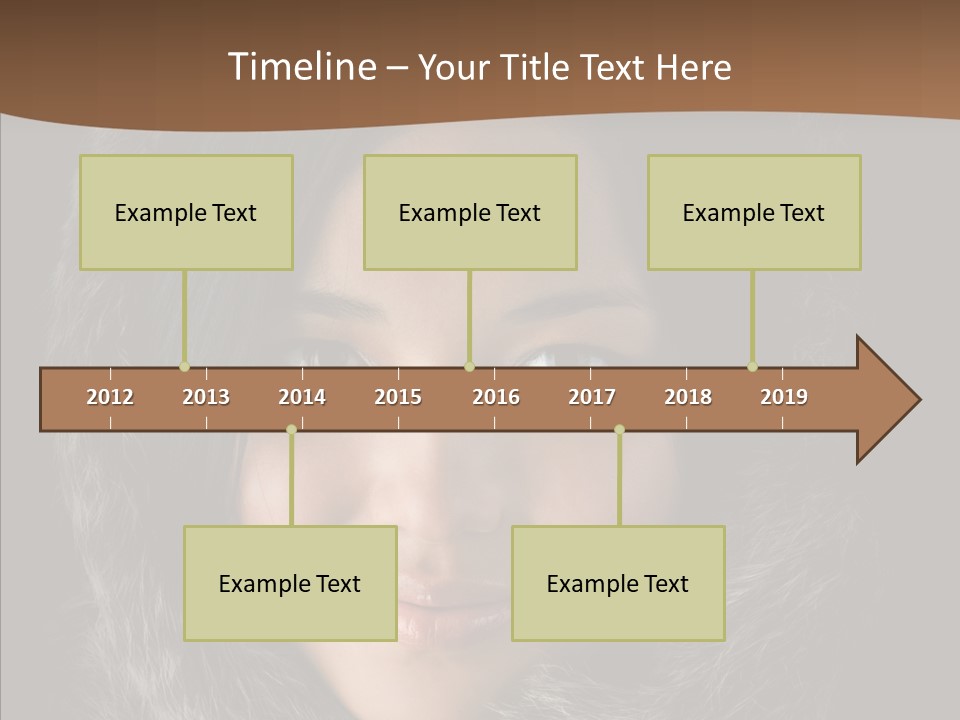 Timeline – Your Title Text Here

Example Text

Example Text

Example Text

2012 2013 2014 2015 2016 2017 2018 2019

Example Text

Example Text